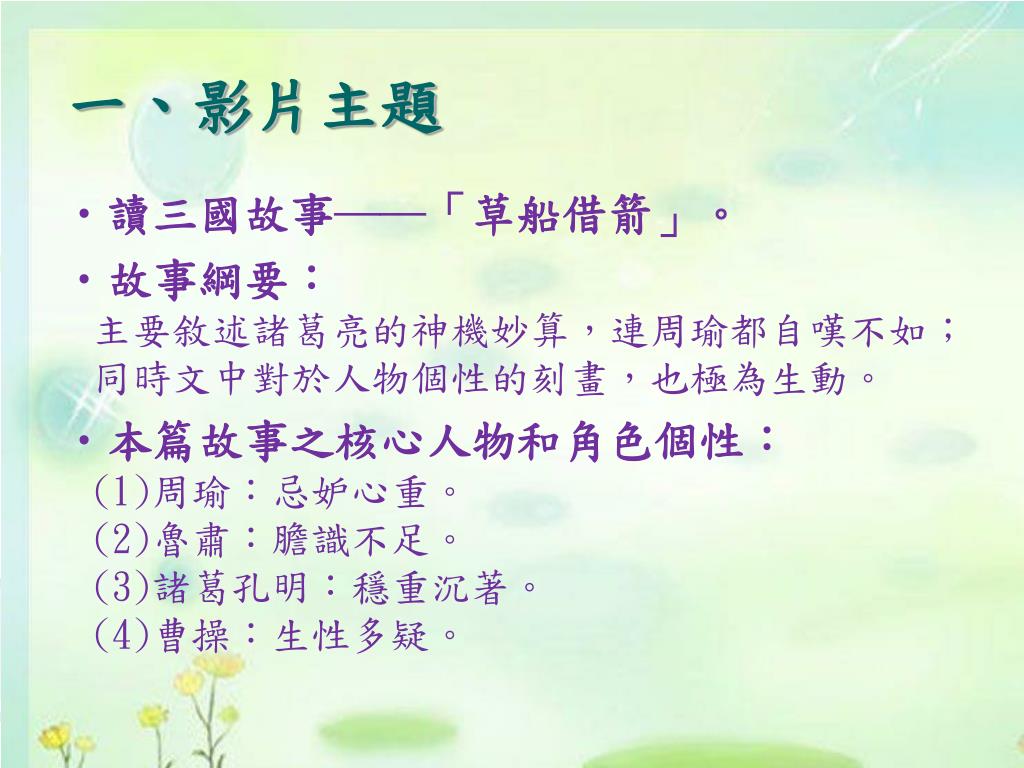 一、影片主題

• 讀三國故事——「草船借箭」。

• 故事綱要：
主要敘述諸葛亮的神機妙算，連周瑜都自嘆不如；同時文中對於人物個性的刻畫，也極為生動。

• 本篇故事之核心人物和角色個性：
(1)周瑜：忌妒心重。
(2)魯肅：膽識不足。
(3)諸葛孔明：穩重沉著。
(4)曹操：生性多疑。